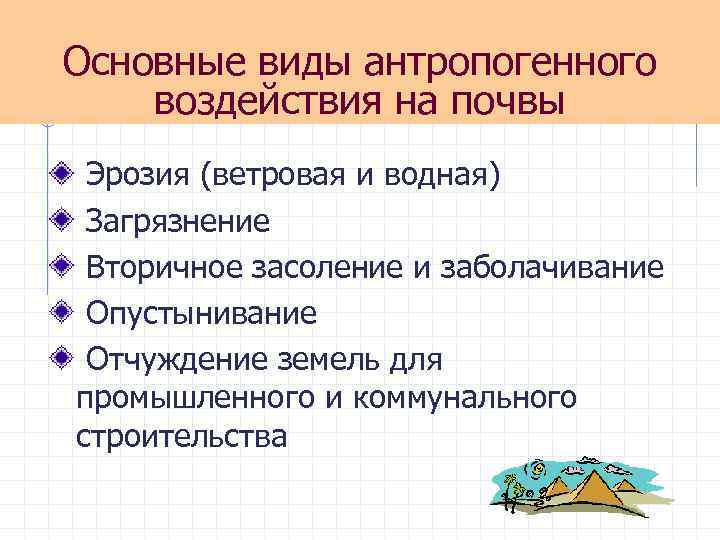 Основные виды антропогенного воздействия на почвы

Эрозия (ветровая и водная)

Загрязнение

Вторичное засоление и заболачивание

Опустынивание

Отчуждение земель для промышленного и коммунального строительства